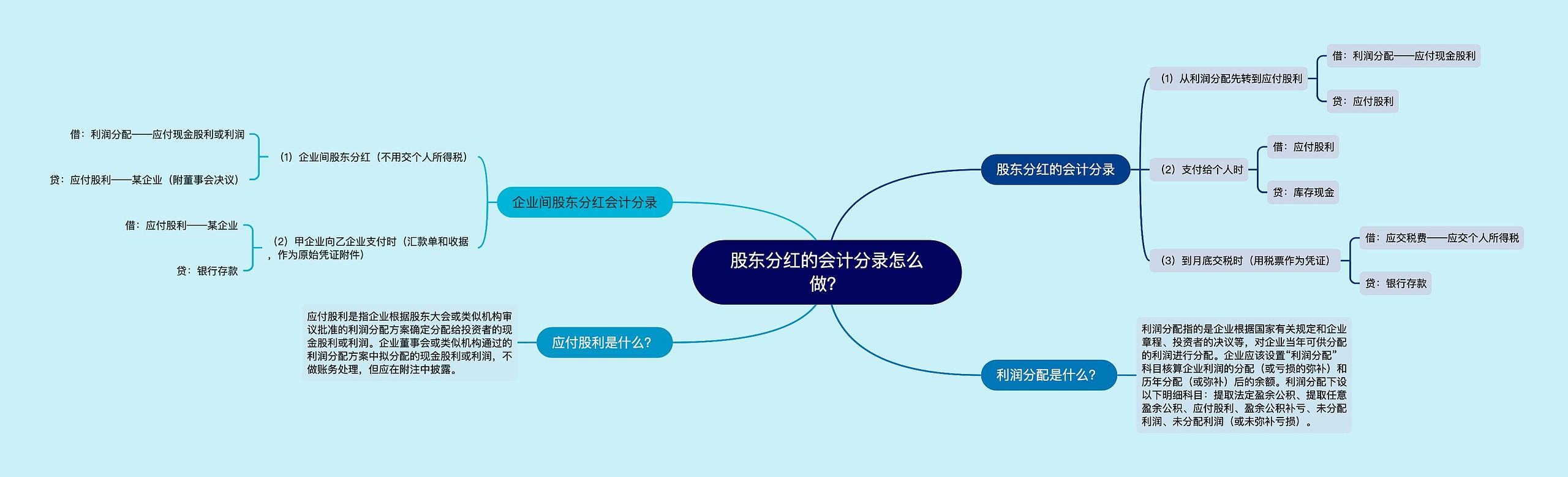 股东分红的会计分录怎么做?

股东分红的会计分录

（1）从利润分配先转到应付股利

借：利润分配——应付现金股利

贷：应付股利

（2）支付给个人时

借：应付股利

贷：库存现金

（3）到月底交税时（用税票作为凭证）

借：应交税费——应交个人所得税

贷：银行存款

利润分配是什么?

利润分配指的是企业根据国家有关规定和企业章程、投资者的决议等，对企业当年可供分配的利润进行分配。企业应该设置“利润分配”科目核算企业利润的分配（或亏损的弥补）和历年分配（或弥补）后的余额。利润分配下设以下明细科目：提取法定盈余公积、提取任意盈余公积、应付股利、盈余公积补亏、未分配利润、未分配利润（或未弥补亏损）。

企业间股东分红会计分录

（1）企业间股东分红（不用交个人所得税）

借：利润分配——应付现金股利或利润

贷：应付股利——某企业（附董事会决议）

（2）甲企业向乙企业支付时（汇款单和收据，作为原始凭证附件）

借：应付股利——某企业

贷：银行存款

应付股利是什么?

应付股利是指企业根据股东大会或类似机构审议批准的利润分配方案确定分配给投资者的现金股利或利润。企业董事会或类似机构通过的利润分配方案中拟分配的现金股利或利润，不做账务处理，但应在附注中披露。